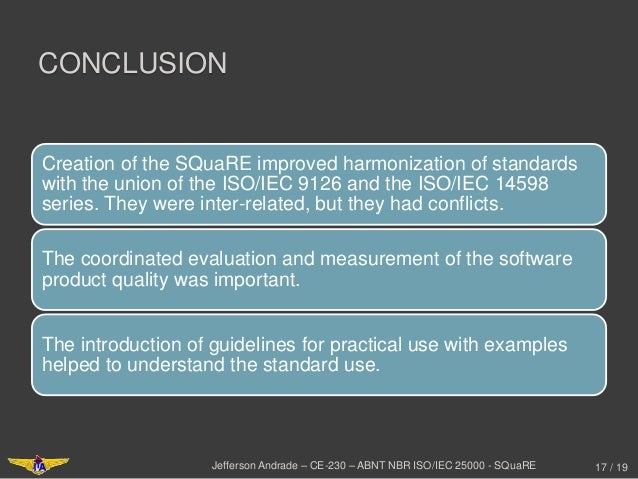 CONCLUSION

Creation of the SQuaRE improved harmonization of standards with the union of the ISO/IEC 9126 and the ISO/IEC 14598 series. They were inter-related, but they had conflicts.

The coordinated evaluation and measurement of the software product quality was important.

The introduction of guidelines for practical use with examples helped to understand the standard use.

ITA

Jefferson Andrade – CE-230 – ABNT NBR ISO/IEC 25000 - SQuaRE

17 / 19